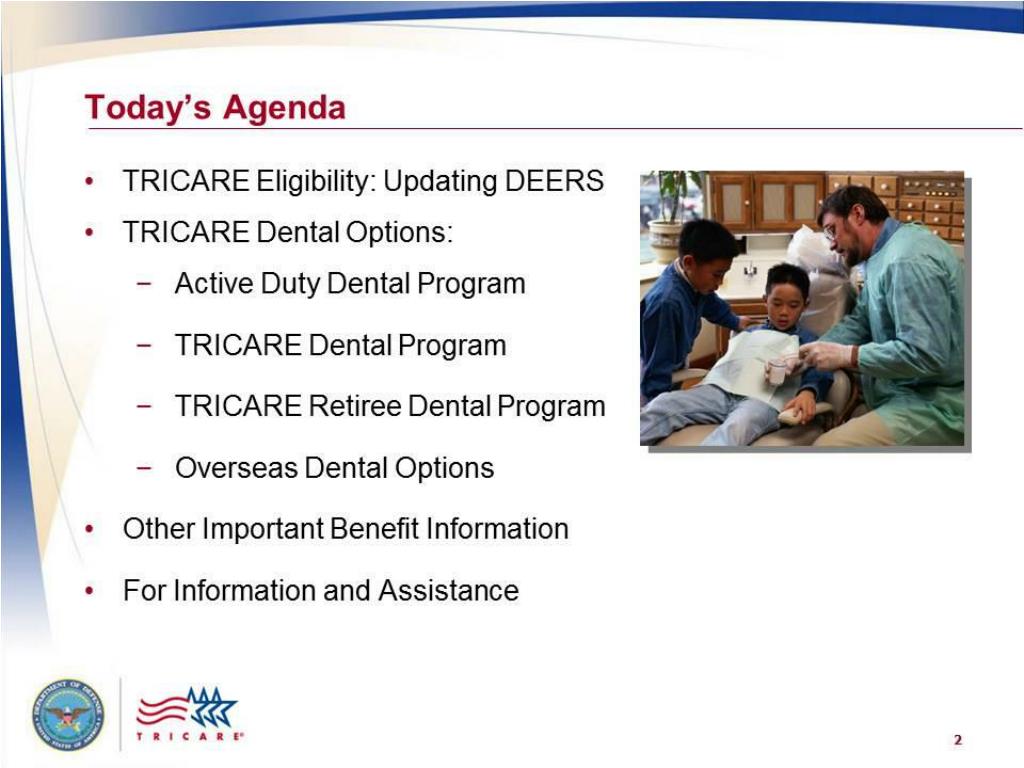 Today's Agenda

• TRICARE Eligibility: Updating DEERS
• TRICARE Dental Options:
- Active Duty Dental Program
- TRICARE Dental Program
- TRICARE Retiree Dental Program
- Overseas Dental Options
• Other Important Benefit Information
• For Information and Assistance

TRICARE®

2